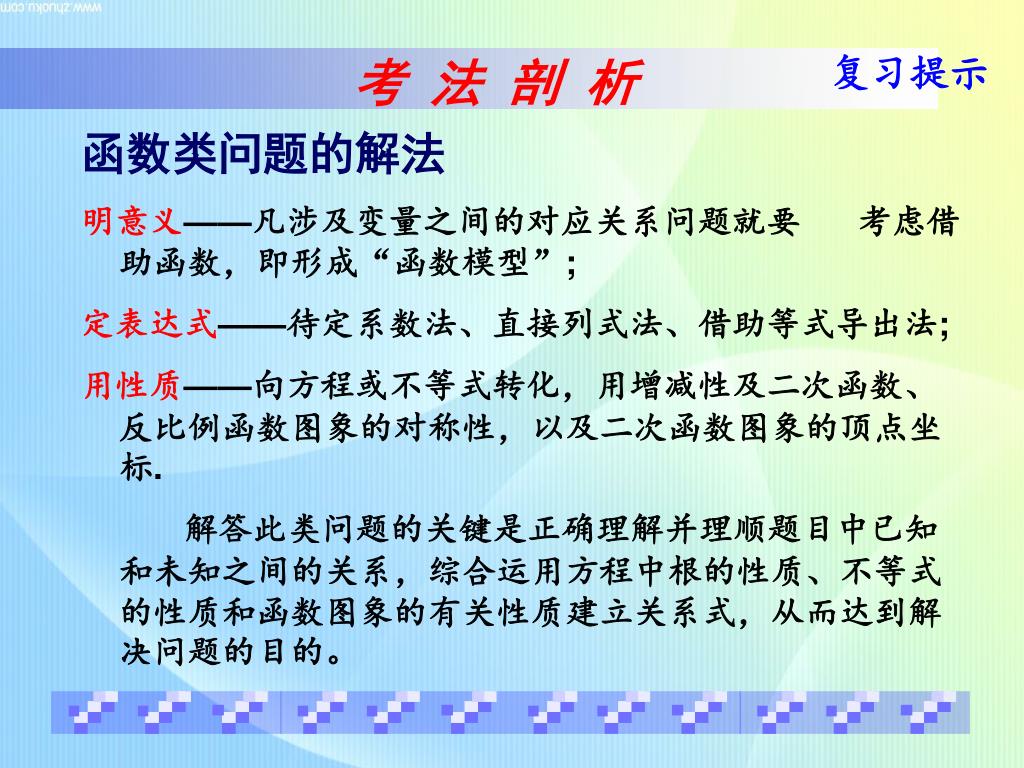 www.zhuoku.com

考 法 剖 析

复习提示

函数类问题的解法

明意义——凡涉及变量之间的对应关系问题就要　考虑借助函数，即形成“函数模型”；

定表达式——待定系数法、直接列式法、借助等式导出法;

用性质——向方程或不等式转化，用增减性及二次函数、反比例函数图象的对称性，以及二次函数图象的顶点坐标.

解答此类问题的关键是正确理解并理顺题目中已知和未知之间的关系，综合运用方程中根的性质、不等式的性质和函数图象的有关性质建立关系式，从而达到解决问题的目的。